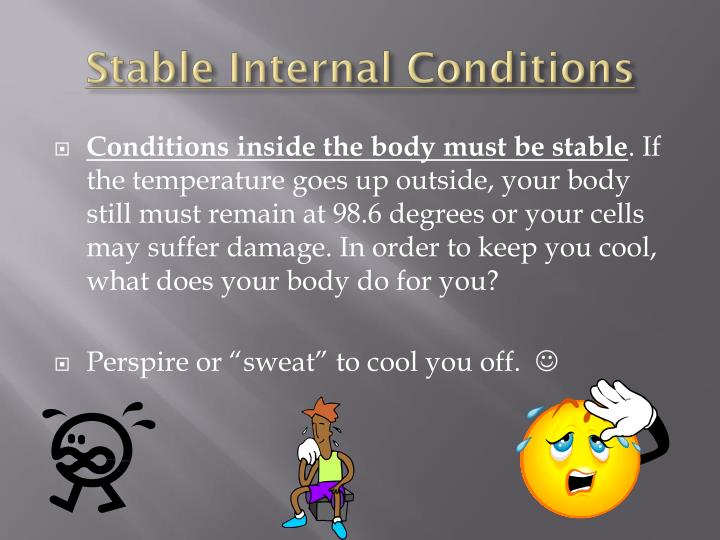 Stable Internal Conditions

Conditions inside the body must be stable. If the temperature goes up outside, your body still must remain at 98.6 degrees or your cells may suffer damage. In order to keep you cool, what does your body do for you?

Perspire or “sweat” to cool you off. ☺